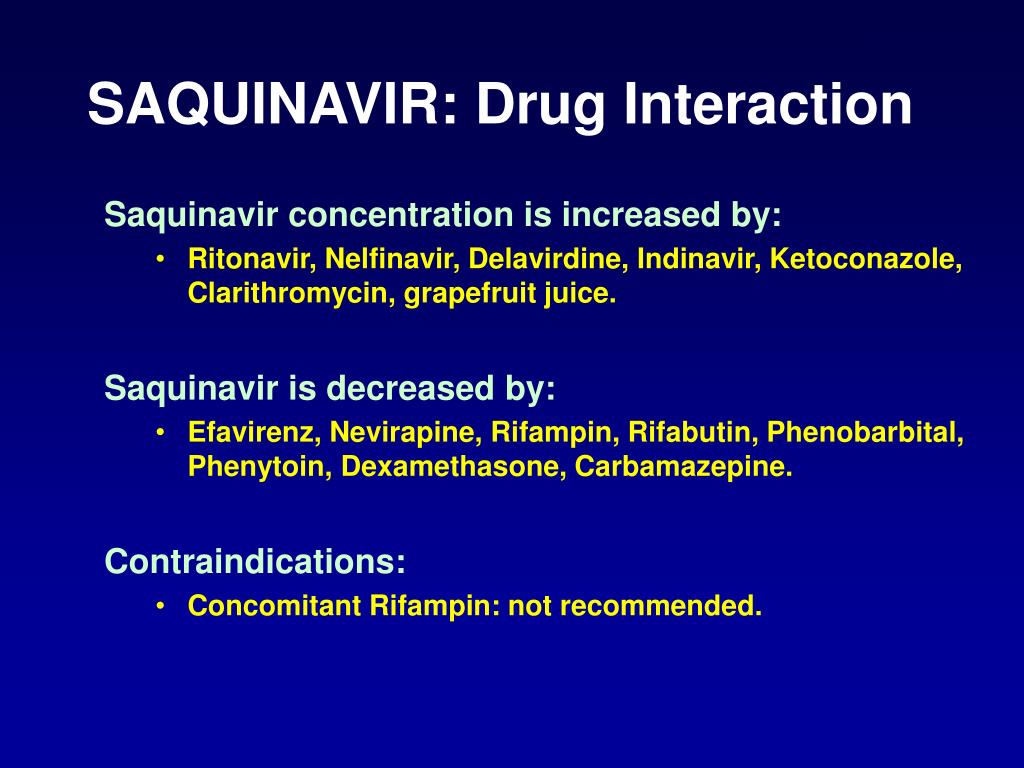 SAQUINAVIR: Drug Interaction

Saquinavir concentration is increased by:

• Ritonavir, Nelfinavir, Delavirdine, Indinavir, Ketoconazole, Clarithromycin, grapefruit juice.

Saquinavir is decreased by:

• Efavirenz, Nevirapine, Rifampin, Rifabutin, Phenobarbital, Phenytoin, Dexamethasone, Carbamazepine.

Contraindications:

• Concomitant Rifampin: not recommended.